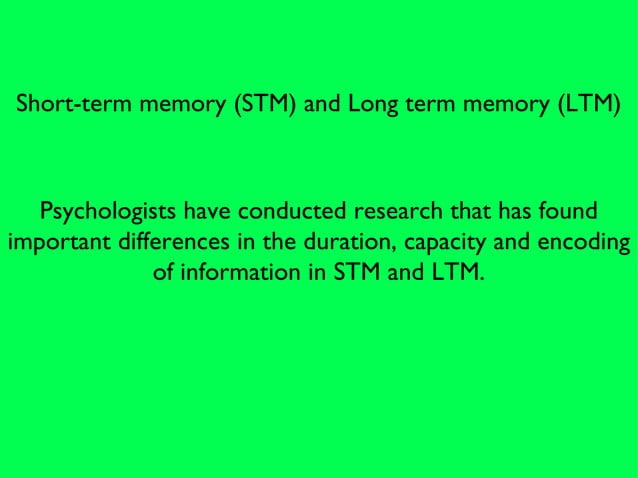 Short-term memory (STM) and Long term memory (LTM)

Psychologists have conducted research that has found important differences in the duration, capacity and encoding of information in STM and LTM.